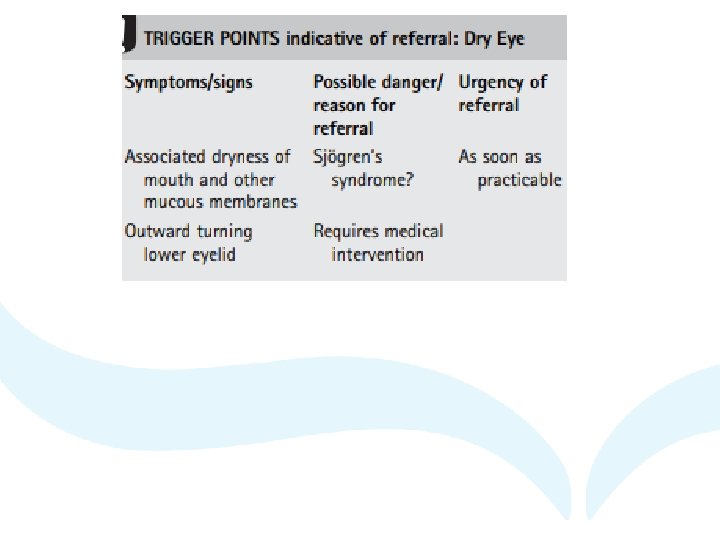 TRIGGER POINTS indicative of referral: Dry Eye

| Symptoms/signs | Possible danger/ reason for referral | Urgency of referral |
|---|---|---|
| Associated dryness of mouth and other mucous membranes | Sjögren's syndrome? | As soon as practicable |
| Outward turning lower eyelid | Requires medical intervention | |